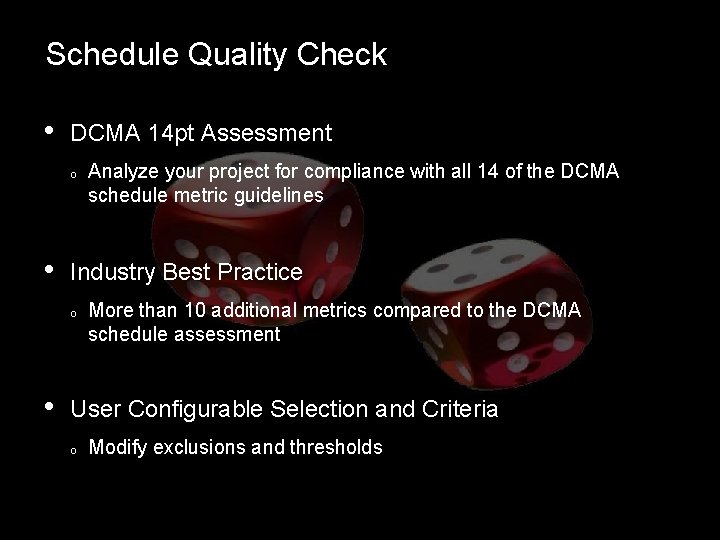 Schedule Quality Check

• DCMA 14pt Assessment

o Analyze your project for compliance with all 14 of the DCMA schedule metric guidelines

• Industry Best Practice

o More than 10 additional metrics compared to the DCMA schedule assessment

• User Configurable Selection and Criteria

o Modify exclusions and thresholds